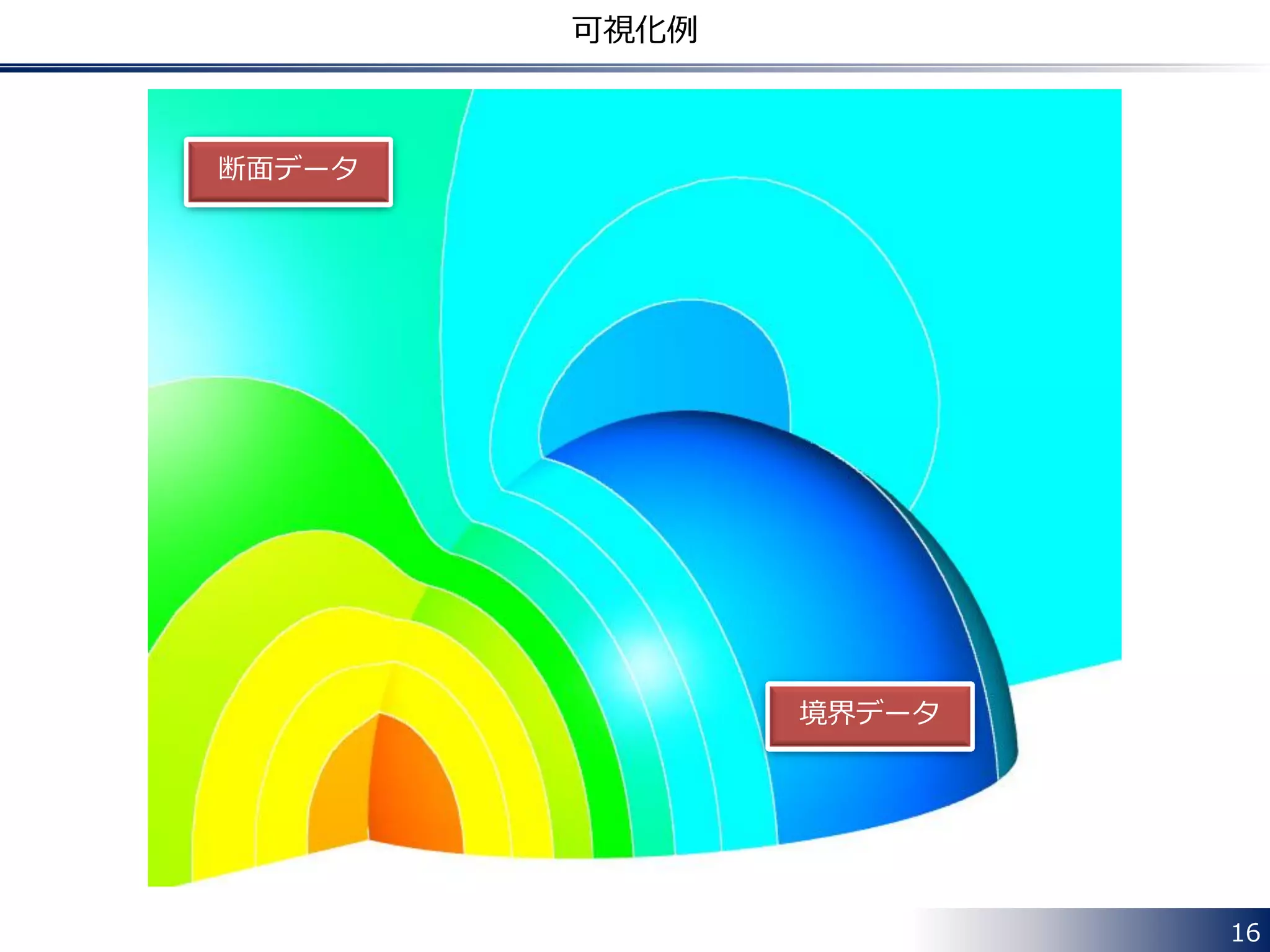 可視化例

断面データ

境界データ

16